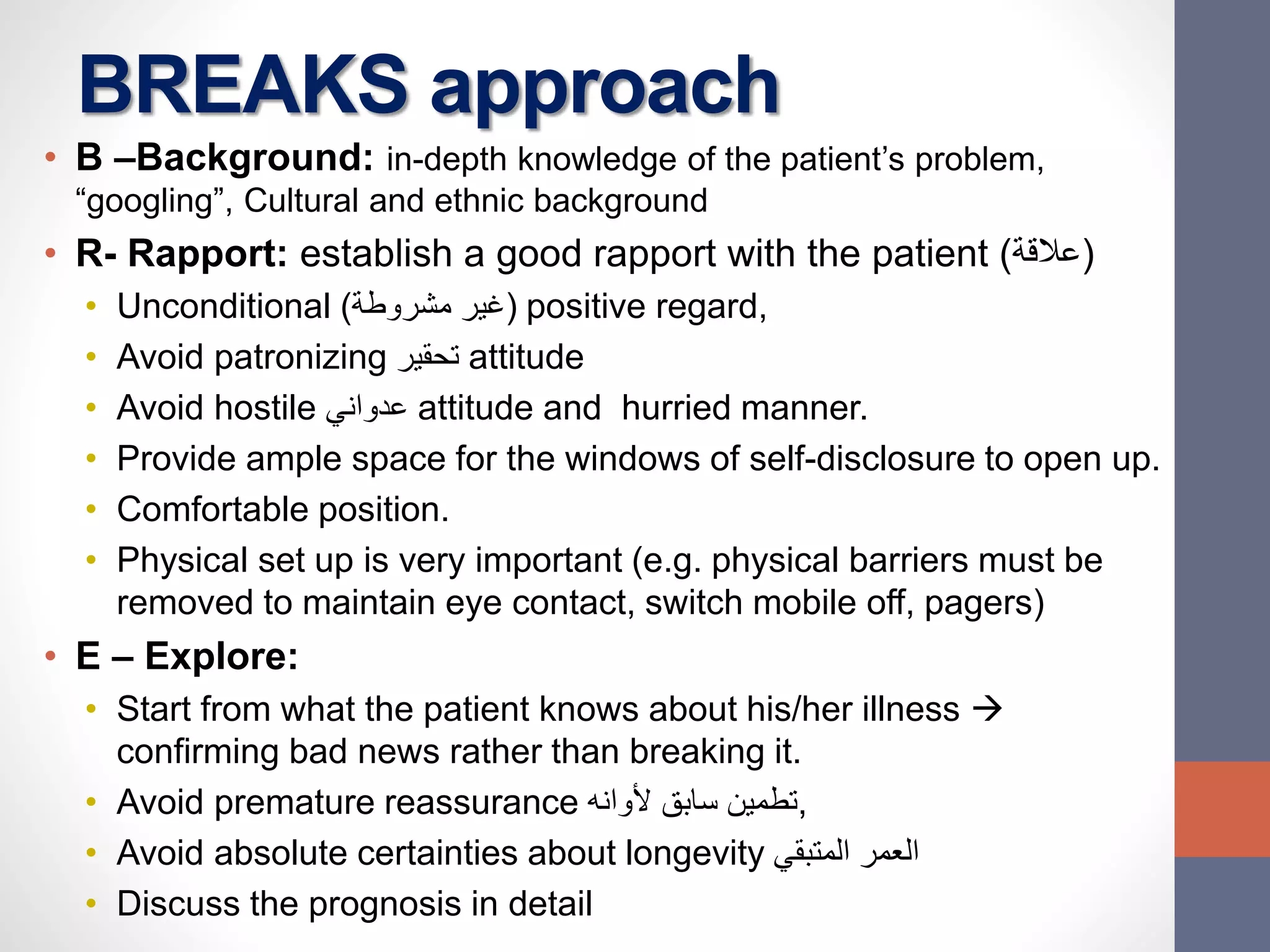 BREAKS approach

• B –Background: in-depth knowledge of the patient's problem, "googling", Cultural and ethnic background

• R- Rapport: establish a good rapport with the patient (علاقة)
  • Unconditional (غير مشروطة) positive regard,
  • Avoid patronizing تحقير attitude
  • Avoid hostile عدواني attitude and hurried manner.
  • Provide ample space for the windows of self-disclosure to open up.
  • Comfortable position.
  • Physical set up is very important (e.g. physical barriers must be removed to maintain eye contact, switch mobile off, pagers)

• E – Explore:
  • Start from what the patient knows about his/her illness → confirming bad news rather than breaking it.
  • Avoid premature reassurance تطمين سابق لأوانه,
  • Avoid absolute certainties about longevity العمر المتبقي
  • Discuss the prognosis in detail